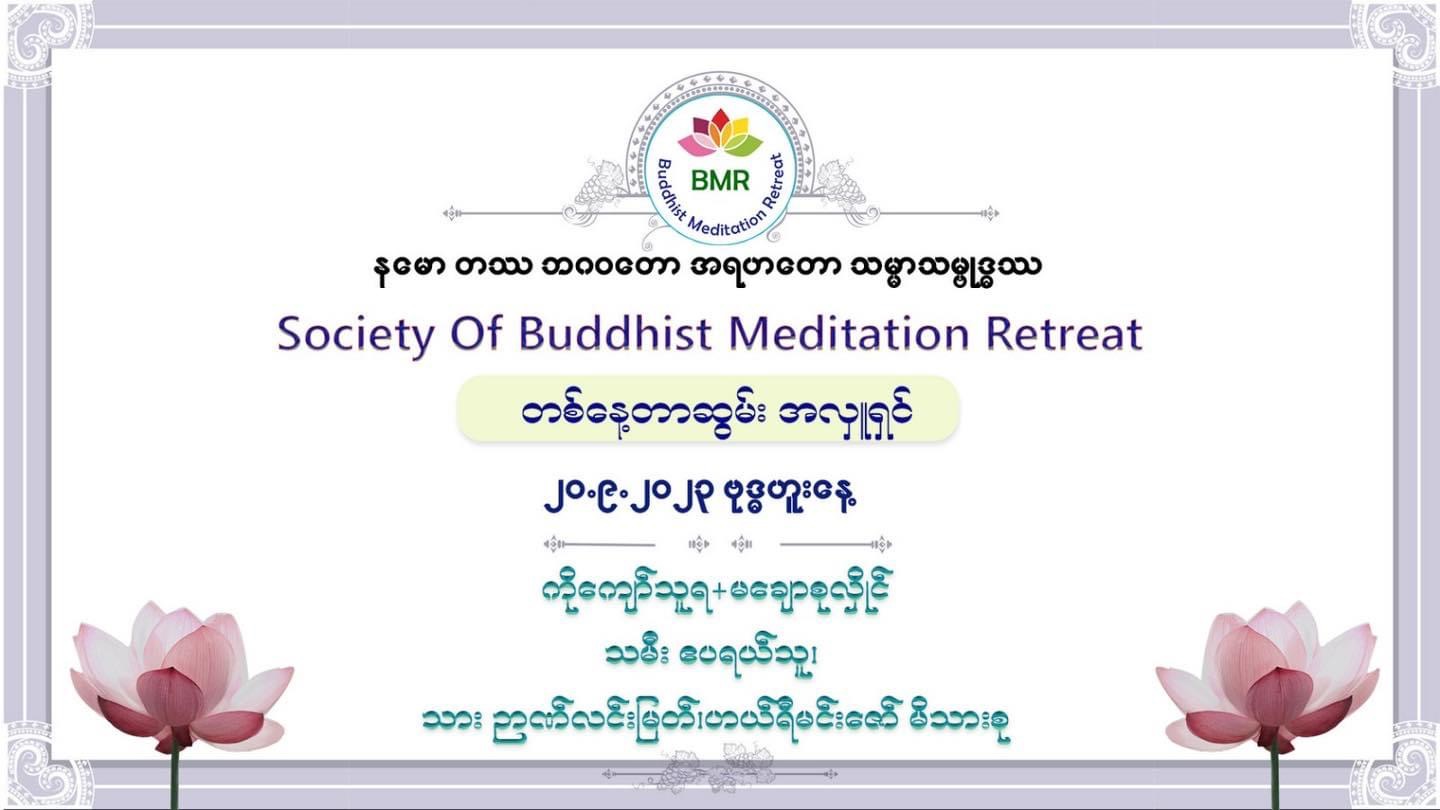 BMR
Buddhist Meditation Retreat

နမော တဿ ဘဂဝတော အရဟတော သမ္မာသမ္ဗုဒ္ဓဿ

Society Of Buddhist Meditation Retreat

တစ်နေ့တာဆွမ်း အလှူရှင်

၂၀.၉.၂၀၂၃ ဗုဒ္ဓဟူးနေ့

ကိုကျော်သူရ+မချောစုလှိုင်

သမီး ပေရယ်သူ၊

သား ဉာဏ်လင်းမြတ်၊ဟယ်ရီမင်းဇော် မိသားစု